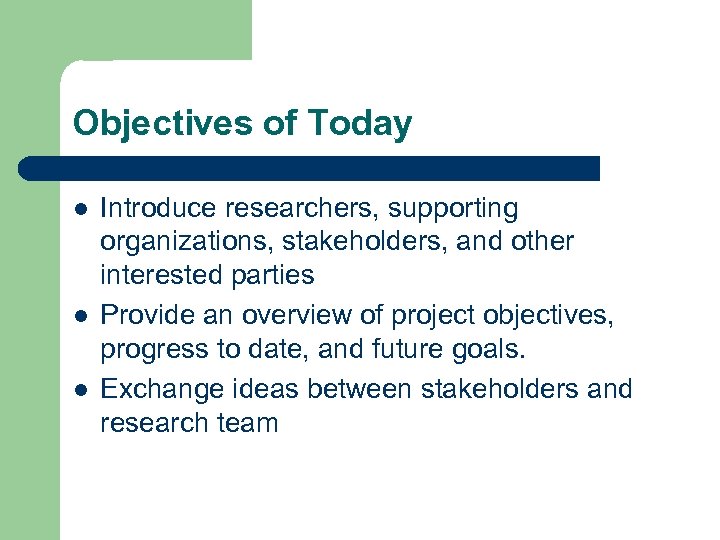 Objectives of Today

- Introduce researchers, supporting organizations, stakeholders, and other interested parties
- Provide an overview of project objectives, progress to date, and future goals.
- Exchange ideas between stakeholders and research team